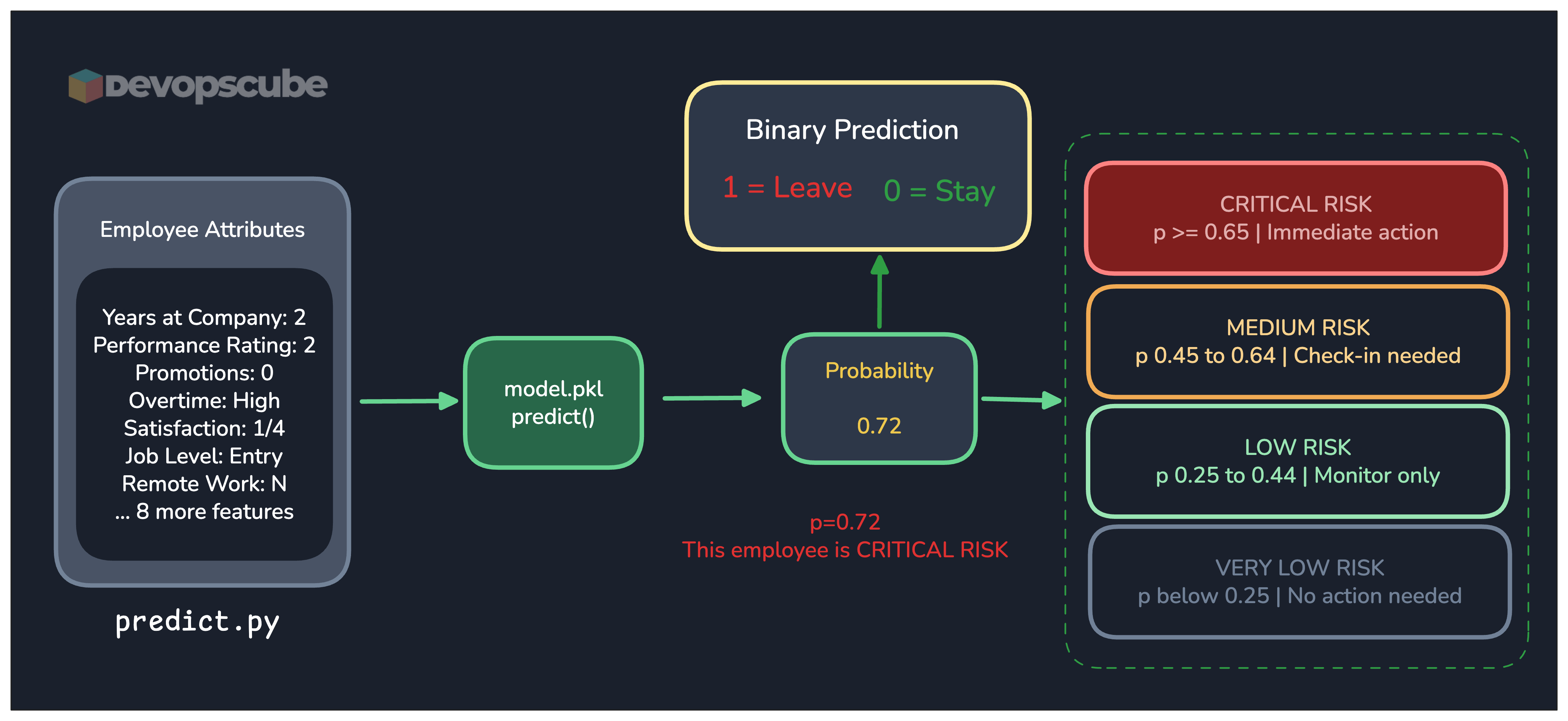 devopscube

Employee Attributes

Years at Company: 2
Performance Rating: 2
Promotions: 0
Overtime: High
Satisfaction: 1/4
Job Level: Entry
Remote Work: N
... 8 more features

predict.py

model.pkl
predict()

Binary Prediction

1 = Leave 0 = Stay

Probability

0.72

p=0.72
This employee is CRITICAL RISK

CRITICAL RISK
p >= 0.65 | Immediate action

MEDIUM RISK
p 0.45 to 0.64 | Check-in needed

LOW RISK
p 0.25 to 0.44 | Monitor only

VERY LOW RISK
p below 0.25 | No action needed